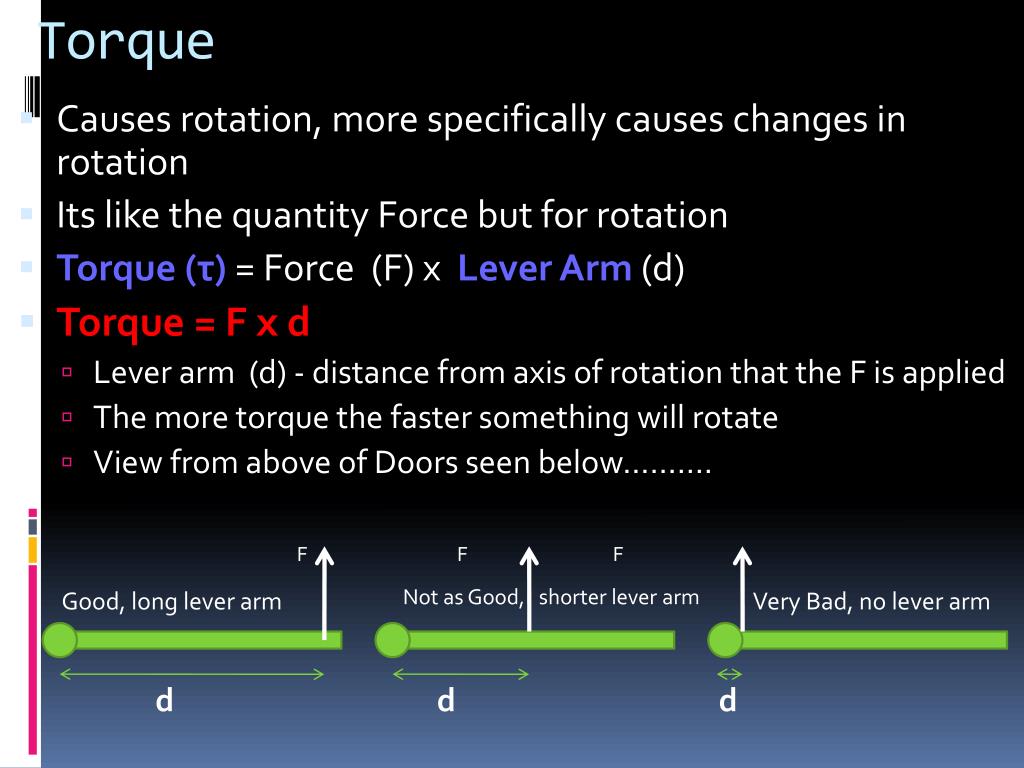 Torque

Causes rotation, more specifically causes changes in rotation

Its like the quantity Force but for rotation

Torque (τ) = Force (F) x Lever Arm (d)

Torque = F x d

Lever arm (d) - distance from axis of rotation that the F is applied

The more torque the faster something will rotate

View from above of Doors seen below……….

F

Good, long lever arm

d

F

F

Not as Good, shorter lever arm

d

Very Bad, no lever arm

d